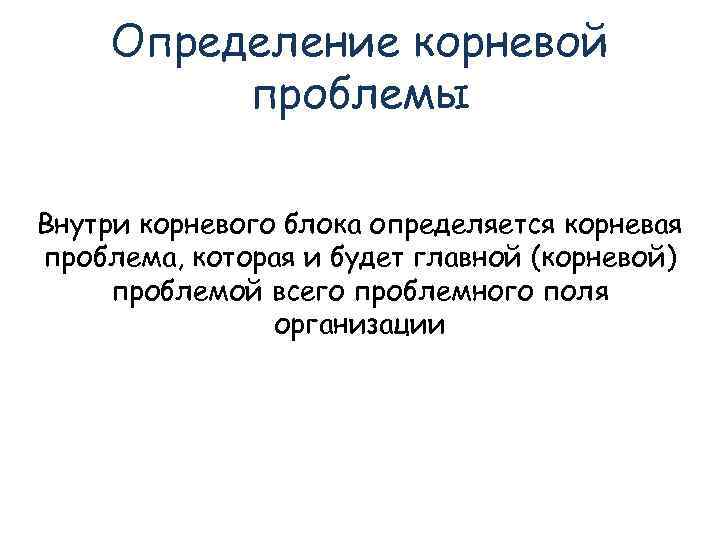 Определение корневой проблемы

Внутри корневого блока определяется корневая проблема, которая и будет главной (корневой) проблемой всего проблемного поля организации